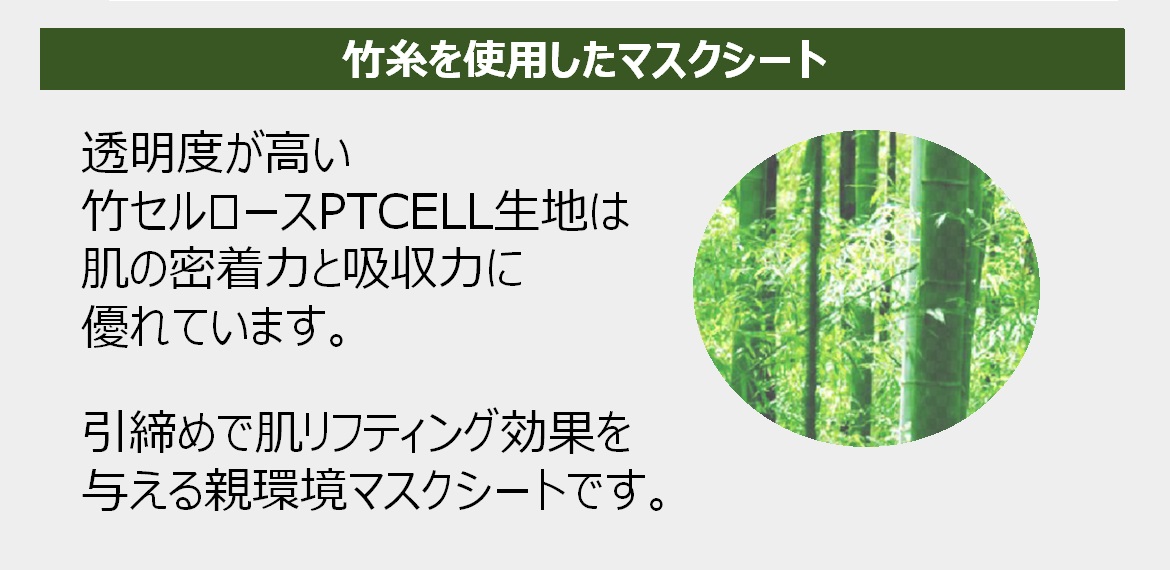 竹糸を使用したマスクシート

透明度が高い
竹セルロースPTCELL生地は
肌の密着力と吸収力に
優れています。

引締めで肌リフティング効果を
与える親環境マスクシートです。